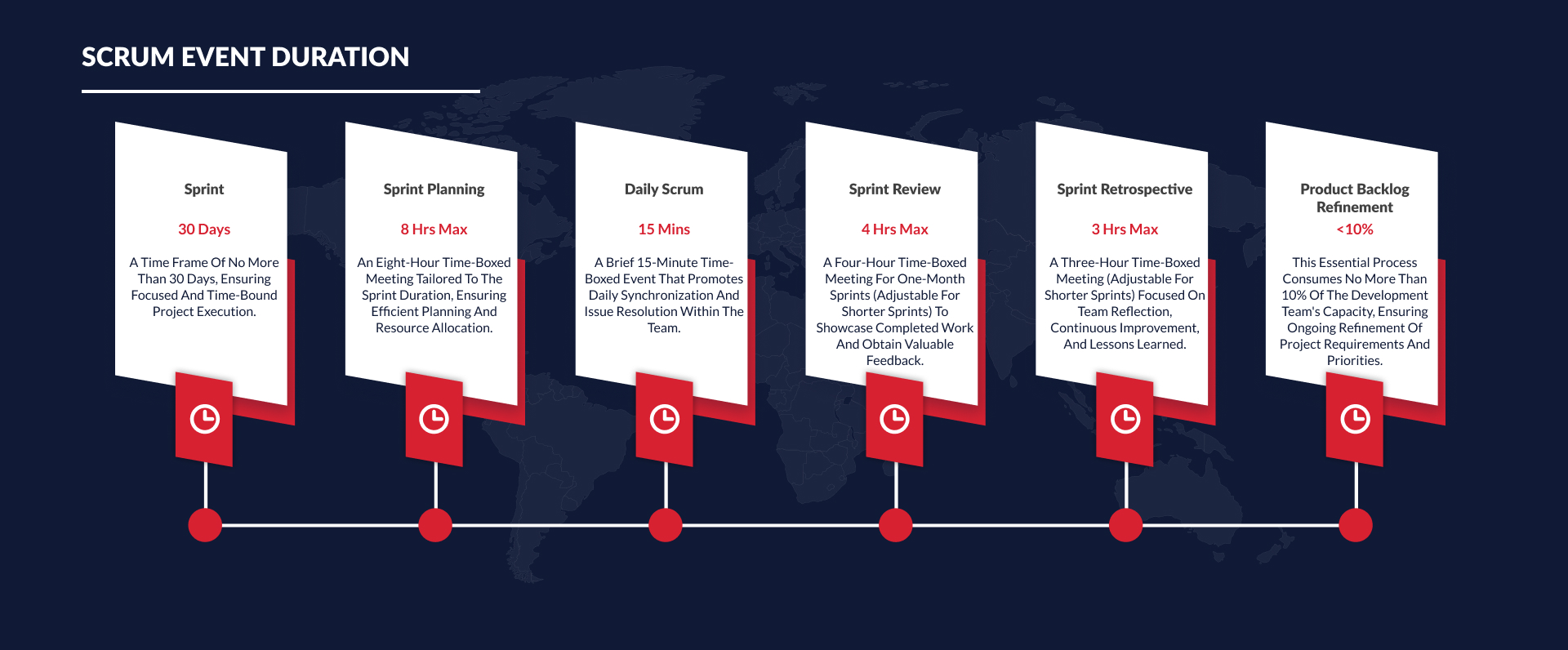 SCRUM EVENT DURATION

Sprint

30 Days

A Time Frame Of No More Than 30 Days, Ensuring Focused And Time-Bound Project Execution.

Sprint Planning

8 Hrs Max

An Eight-Hour Time-Boxed Meeting Tailored To The Sprint Duration, Ensuring Efficient Planning And Resource Allocation.

Daily Scrum

15 Mins

A Brief 15-Minute Time-Boxed Event That Promotes Daily Synchronization And Issue Resolution Within The Team.

Sprint Review

4 Hrs Max

A Four-Hour Time-Boxed Meeting For One-Month Sprints (Adjustable For Shorter Sprints) To Showcase Completed Work And Obtain Valuable Feedback.

Sprint Retrospective

3 Hrs Max

A Three-Hour Time-Boxed Meeting (Adjustable For Shorter Sprints) Focused On Team Reflection, Continuous Improvement, And Lessons Learned.

Product Backlog Refinement

<10%

This Essential Process Consumes No More Than 10% Of The Development Team's Capacity, Ensuring Ongoing Refinement Of Project Requirements And Priorities.